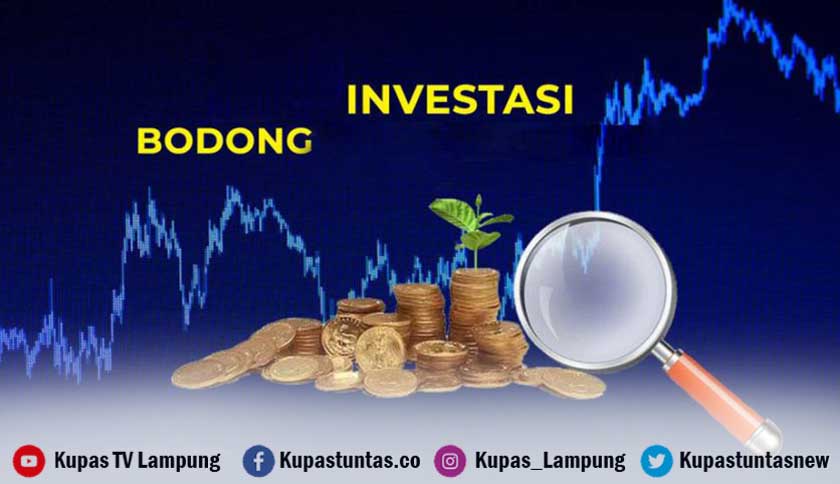 INVESTASI
BODONG

Kupas TV Lampung Kupastuntas.co Kupas_Lampung Kupastuntasnew